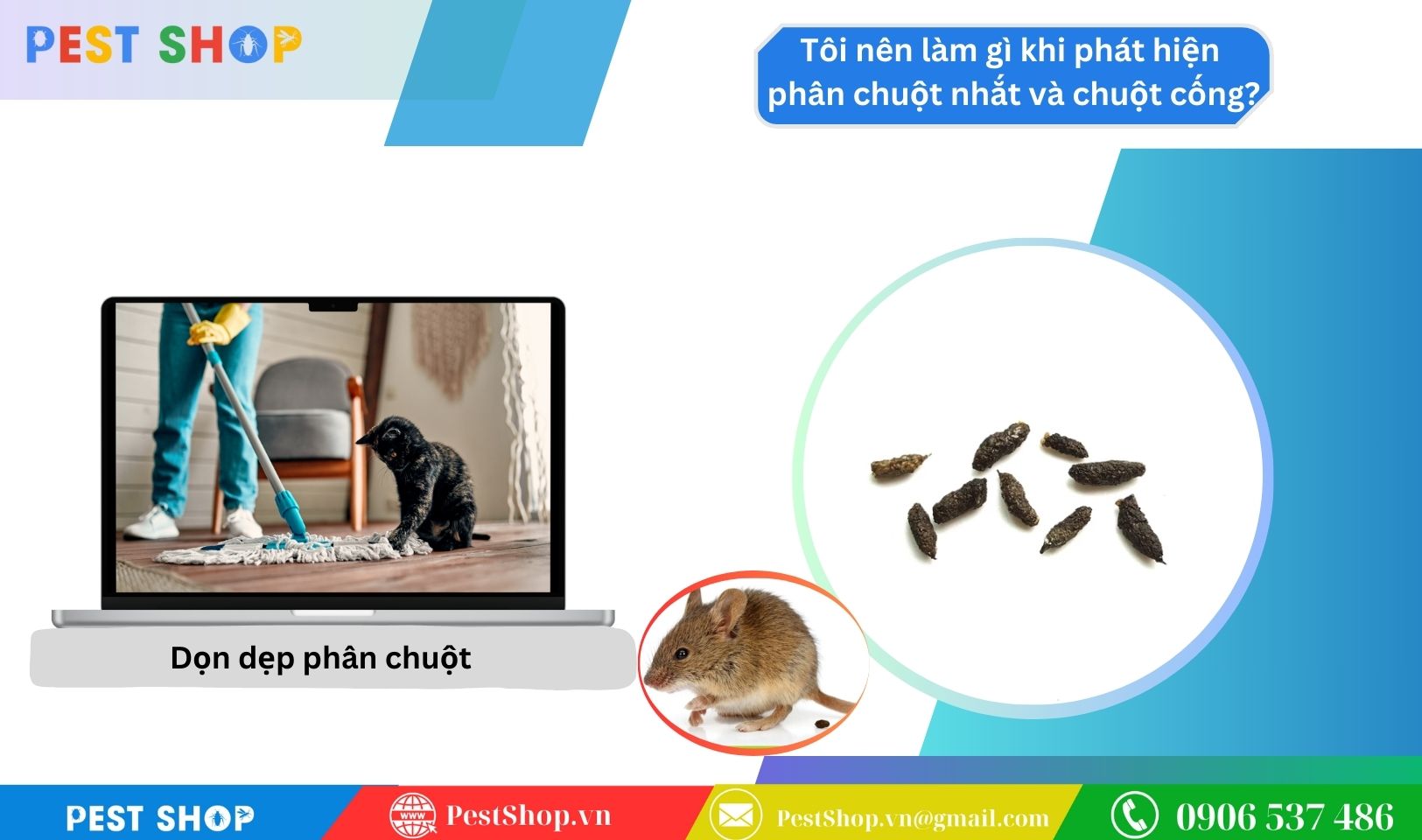 PEST SHOP

Tôi nên làm gì khi phát hiện phân chuột nhắt và chuột cống?

Dọn dẹp phân chuột

PEST SHOP

PestShop.vn

PestShop.vn@gmail.com

0906 537 486